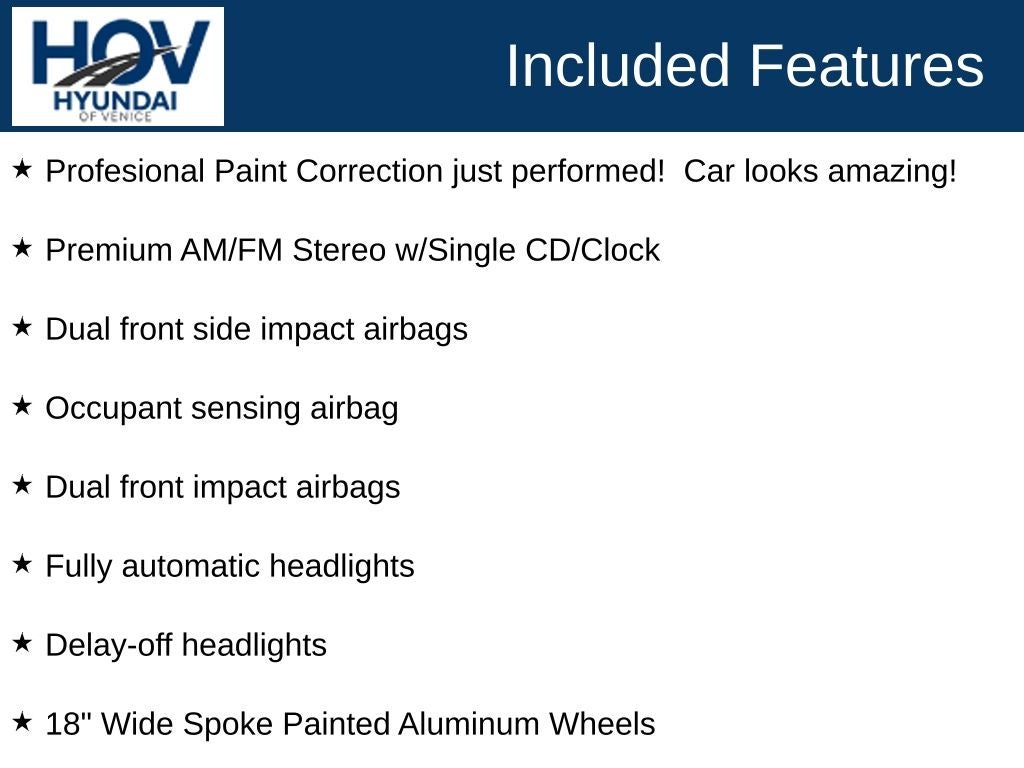 HOV
HYUNDAI
OF VENICE

Included Features

★ Profesional Paint Correction just performed!  Car looks amazing!

★ Premium AM/FM Stereo w/Single CD/Clock

★ Dual front side impact airbags

★ Occupant sensing airbag

★ Dual front impact airbags

★ Fully automatic headlights

★ Delay-off headlights

★ 18" Wide Spoke Painted Aluminum Wheels